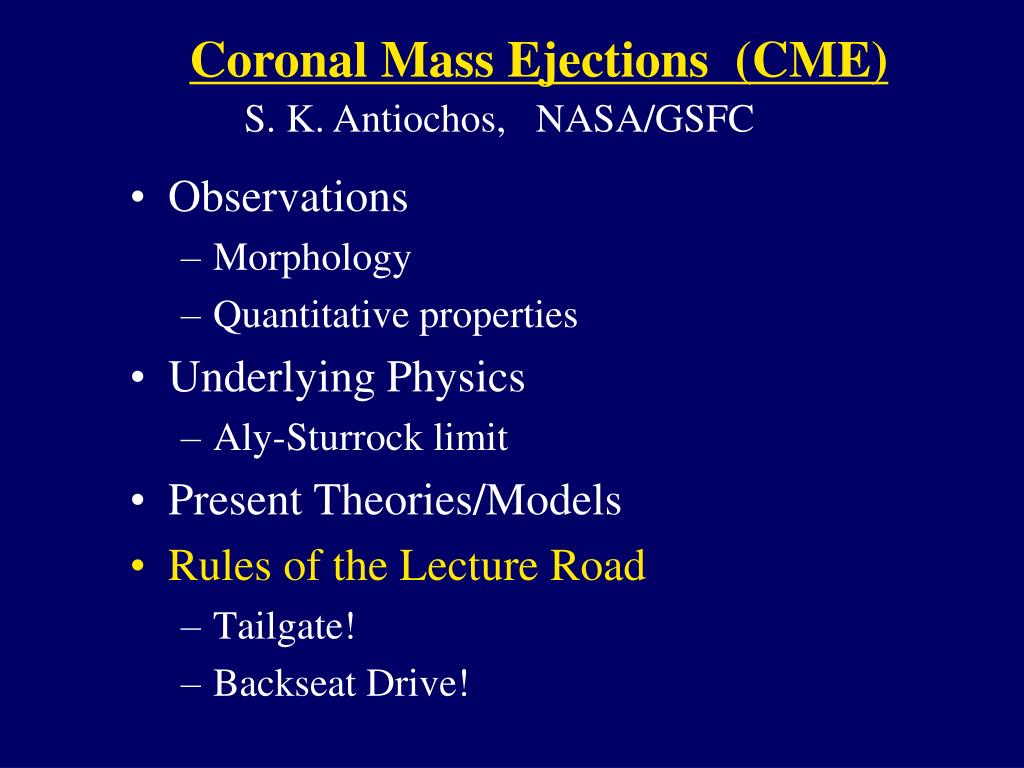 Coronal Mass Ejections (CME)
S. K. Antiochos, NASA/GSFC

• Observations
– Morphology
– Quantitative properties
• Underlying Physics
– Aly-Sturrock limit
• Present Theories/Models
• Rules of the Lecture Road
– Tailgate!
– Backseat Drive!